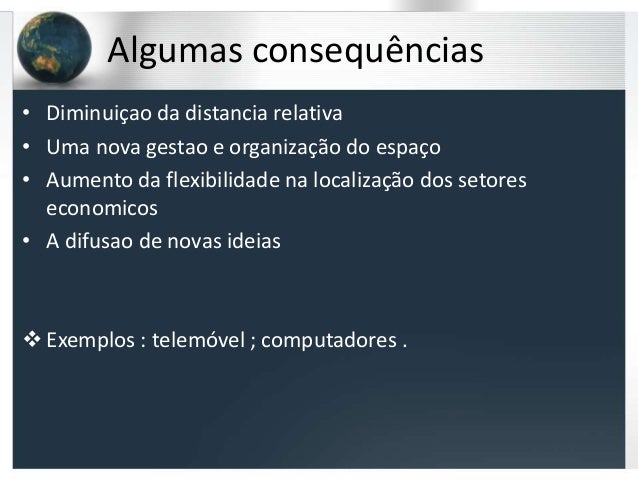 Algumas consequências

• Diminuiçao da distancia relativa
• Uma nova gestao e organização do espaço
• Aumento da flexibilidade na localização dos setores economicos
• A difusao de novas ideias

❖ Exemplos : telemóvel ; computadores .